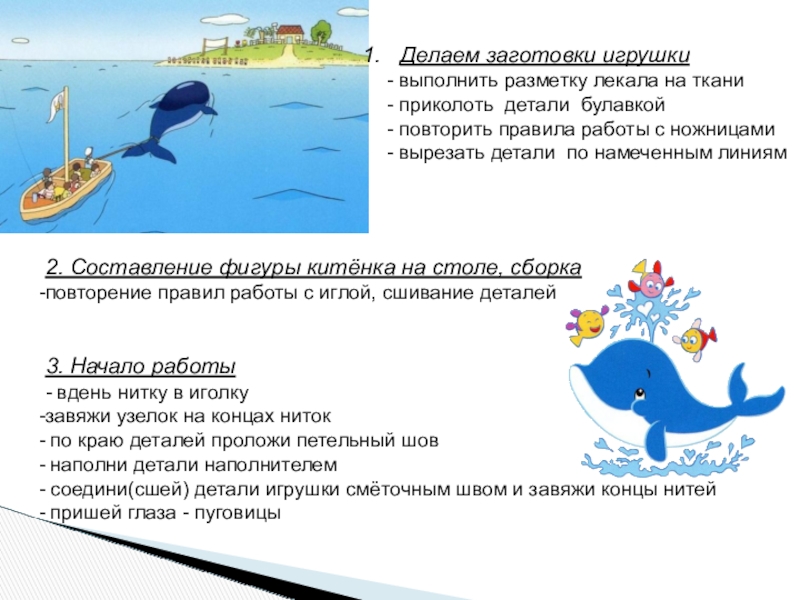 1. Делаем заготовки игрушки
- выполнить разметку лекала на ткани
- приколоть детали булавкой
- повторить правила работы с ножницами
- вырезать детали по намеченным линиям

2. Составление фигуры китёнка на столе, сборка
-повторение правил работы с иглой, сшивание деталей

3. Начало работы
- вдень нитку в иголку
-завяжи узелок на концах ниток
- по краю деталей проложи петельный шов
- наполни детали наполнителем
- соедини(сшей) детали игрушки смёточным швом и завяжи концы нитей
- пришей глаза - пуговицы